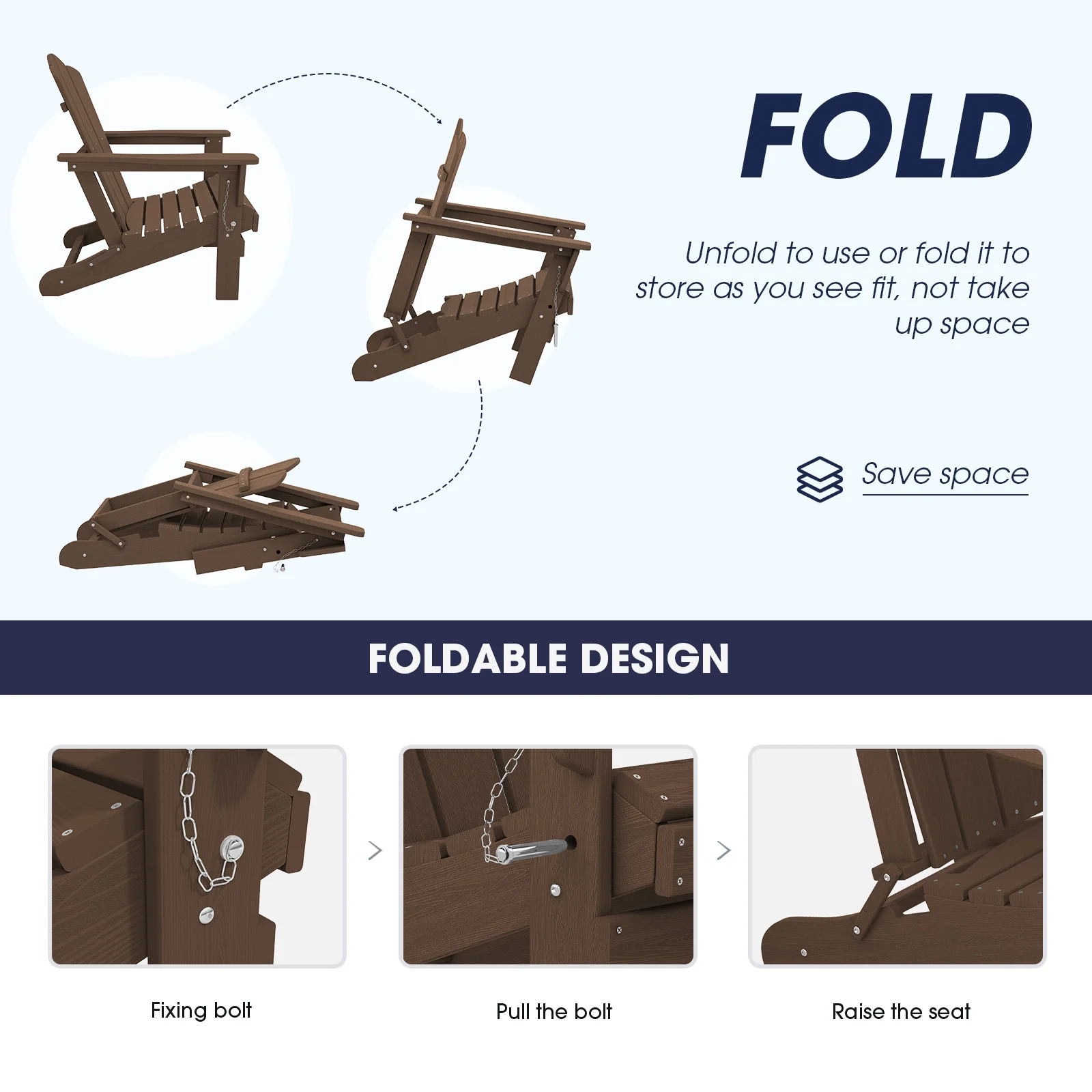 FOLD

Unfold to use or fold it to store as you see fit, not take up space

Save space

FOLDABLE DESIGN

Fixing bolt

Pull the bolt

Raise the seat